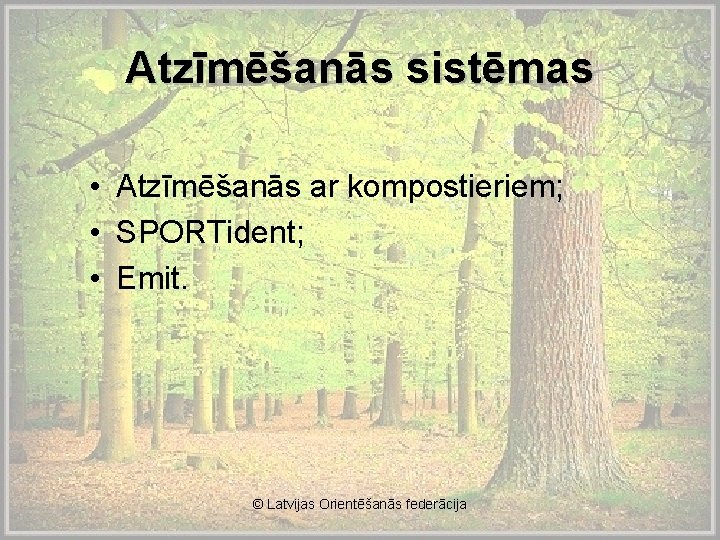 Atzīmēšanās sistēmas

• Atzīmēšanās ar kompostieriem;
• SPORTident;
• Emit.

© Latvijas Orientēšanās federācija